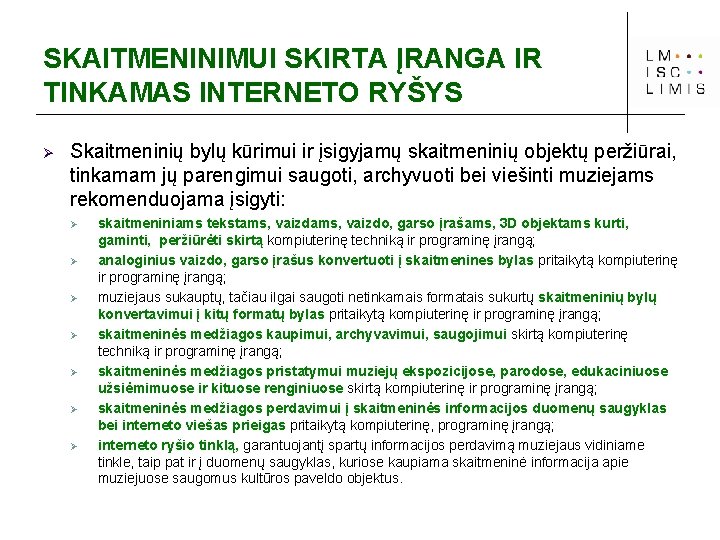 SKAITMENINIMUI SKIRTA ĮRANGA IR TINKAMAS INTERNETO RYŠYS

LM
ISC
LIMIS

➢ Skaitmeninių bylų kūrimui ir įsigyjamų skaitmeninių objektų peržiūrai, tinkamam jų parengimui saugoti, archyvuoti bei viešinti muziejams rekomenduojama įsigyti:

➢ skaitmeniniams tekstams, vaizdams, vaizdo, garso įrašams, 3D objektams kurti, gaminti, peržiūrėti skirtą kompiuterinę techniką ir programinę įrangą;

➢ analoginius vaizdo, garso įrašus konvertuoti į skaitmenines bylas pritaikytą kompiuterinę ir programinę įrangą;

➢ muziejaus sukauptų, tačiau ilgai saugoti netinkamais formatais sukurtų skaitmeninių bylų konvertavimui į kitų formatų bylas pritaikytą kompiuterinę ir programinę įrangą;

➢ skaitmeninės medžiagos kaupimui, archyvavimui, saugojimui skirtą kompiuterinę techniką ir programinę įrangą;

➢ skaitmeninės medžiagos pristatymui muziejų ekspozicijose, parodose, edukaciniuose užsiėmimuose ir kituose renginiuose skirtą kompiuterinę ir programinę įrangą;

➢ skaitmeninės medžiagos perdavimui į skaitmeninės informacijos duomenų saugyklas bei interneto viešas prieigas pritaikytą kompiuterinę, programinę įrangą;

➢ interneto ryšio tinklą, garantuojantį spartų informacijos perdavimą muziejaus vidiniame tinkle, taip pat ir į duomenų saugyklas, kuriose kaupiama skaitmeninė informacija apie muziejuose saugomus kultūros paveldo objektus.